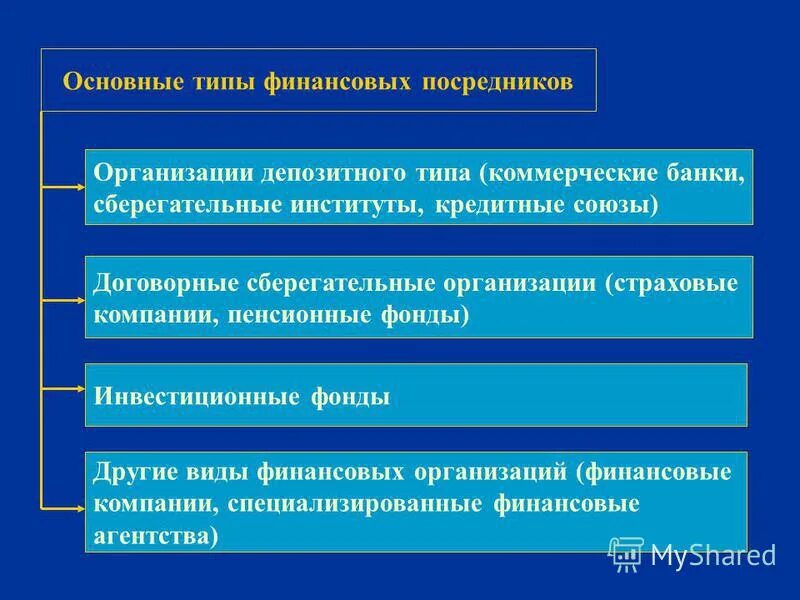 Основные типы финансовых посредников

Организации депозитного типа (коммерческие банки, сберегательные институты, кредитные союзы)

Договорные сберегательные организации (страховые компании, пенсионные фонды)

Инвестиционные фонды

Другие виды финансовых организаций (финансовые компании, специализированные финансовые агентства)

MyShared